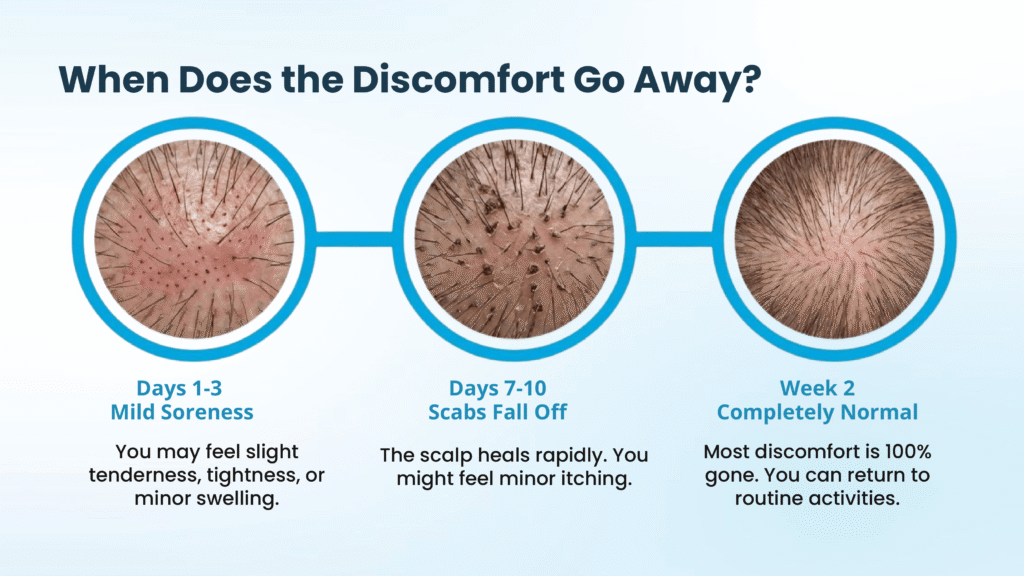 When Does the Discomfort Go Away?

Days 1-3
Mild Soreness

You may feel slight tenderness, tightness, or minor swelling.

Days 7-10
Scabs Fall Off

The scalp heals rapidly. You might feel minor itching.

Week 2
Completely Normal

Most discomfort is 100% gone. You can return to routine activities.